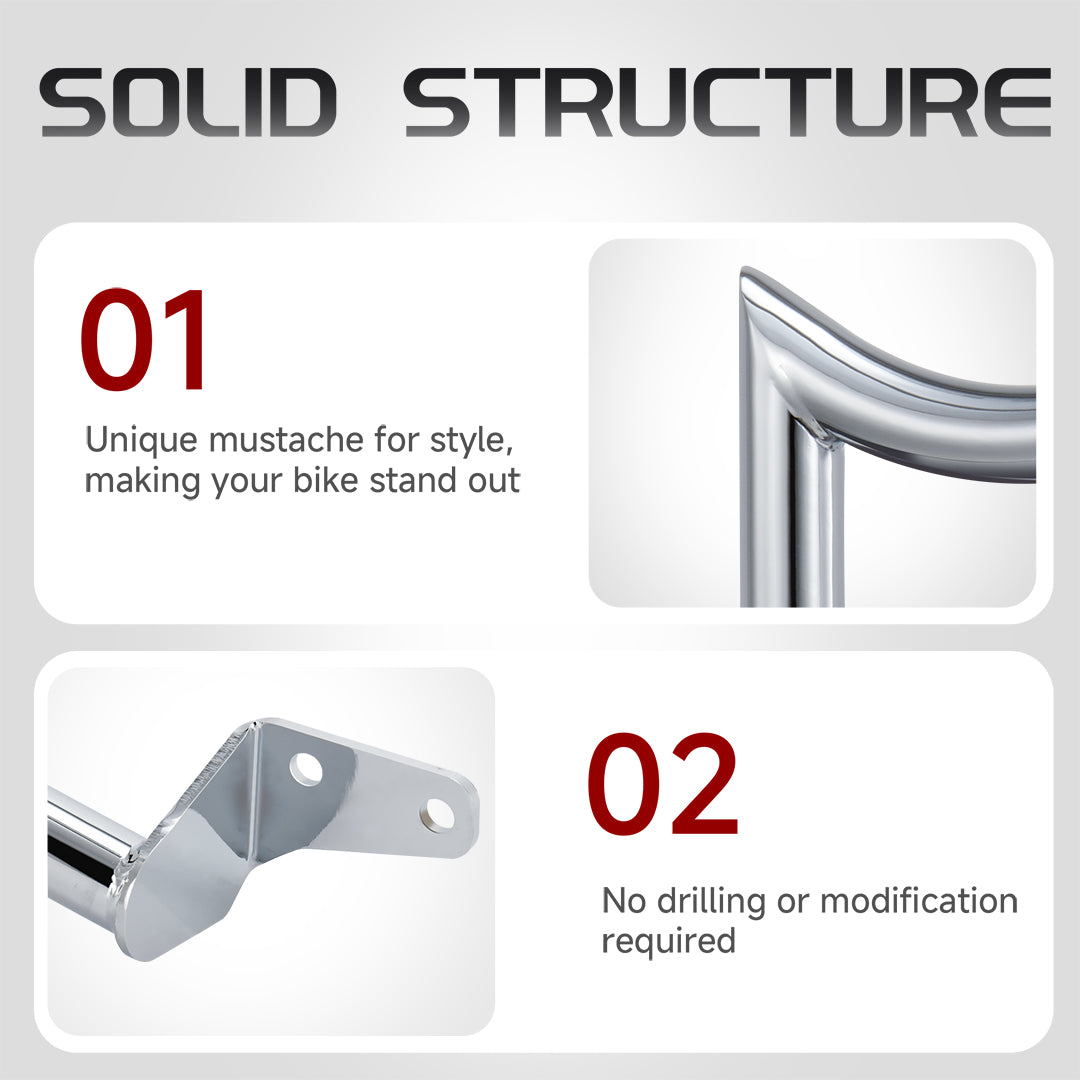 SOLID STRUCTURE

01

Unique mustache for style, making your bike stand out

02

No drilling or modification required